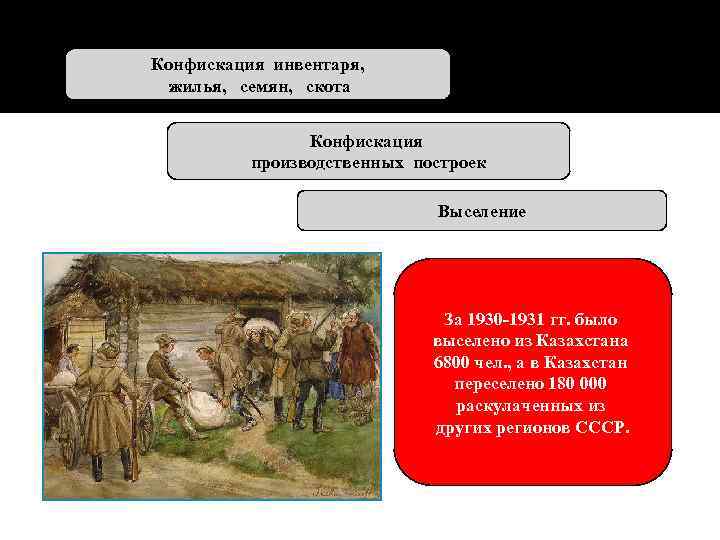 Конфискация инвентаря, жилья, семян, скота

Конфискация производственных построек

Выселение

За 1930-1931 гг. было выселено из Казахстана 6800 чел., а в Казахстан переселено 180 000 раскулаченных из других регионов СССР.